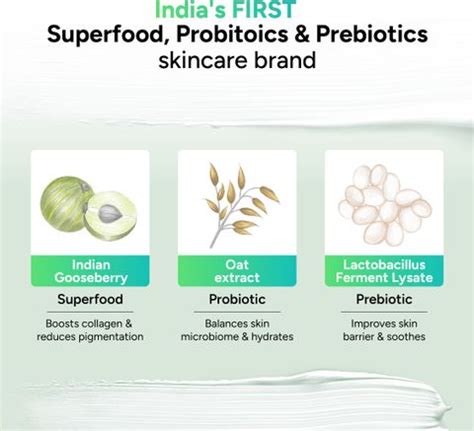 India's FIRST
Superfood, Probitoics & Prebiotics
skincare brand

Indian Gooseberry

Superfood

Boosts collagen & reduces pigmentation

Oat extract

Probiotic

Balances skin microbiome & hydrates

Lactobacillus Ferment Lysate

Prebiotic

Improves skin barrier & soothes